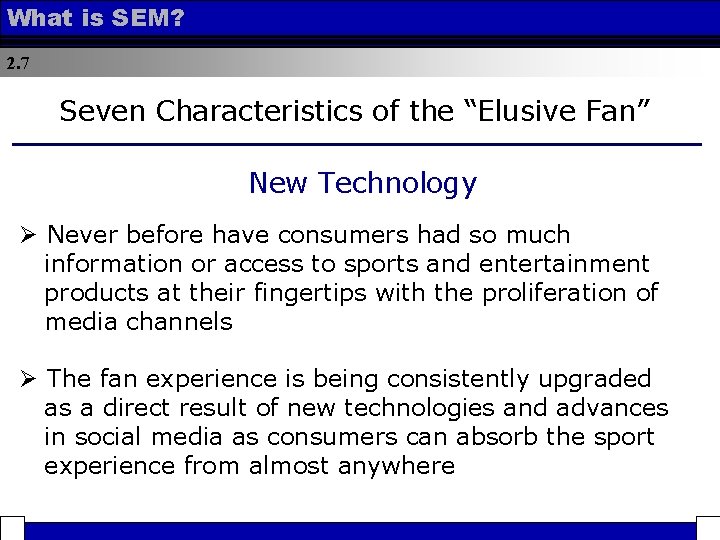 What is SEM?

2.7

Seven Characteristics of the “Elusive Fan”

New Technology

➢ Never before have consumers had so much information or access to sports and entertainment products at their fingertips with the proliferation of media channels

➢ The fan experience is being consistently upgraded as a direct result of new technologies and advances in social media as consumers can absorb the sport experience from almost anywhere